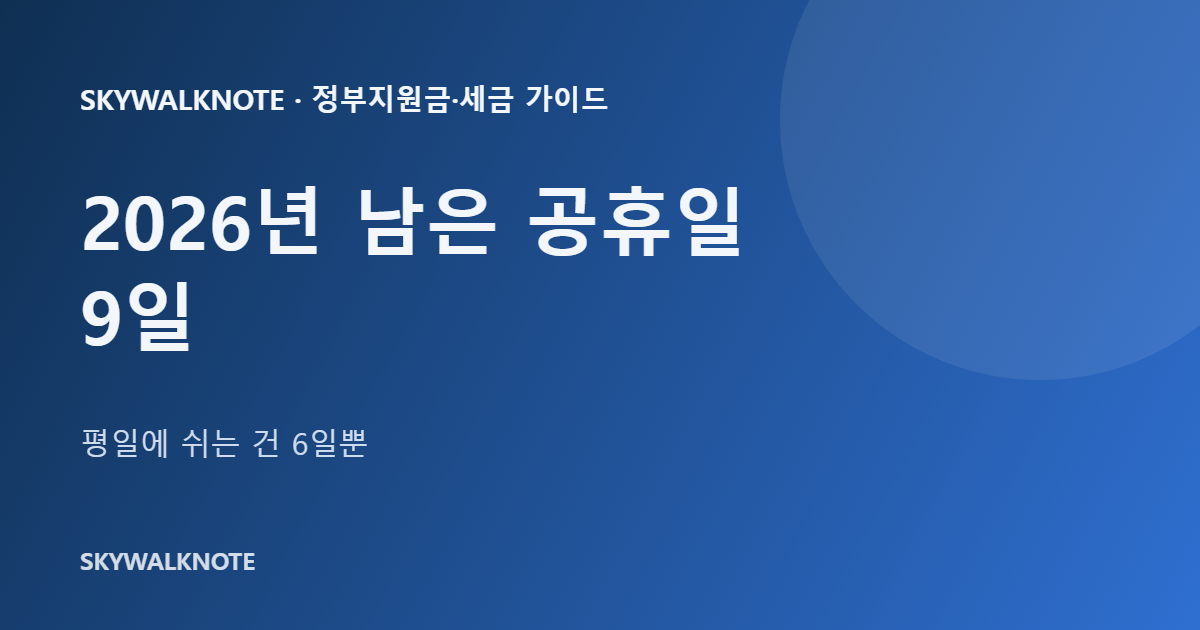 SKYWALKNOTE · 정부지원금·세금 가이드

2026년 남은 공휴일 9일

평일에 쉬는 건 6일뿐

SKYWALKNOTE